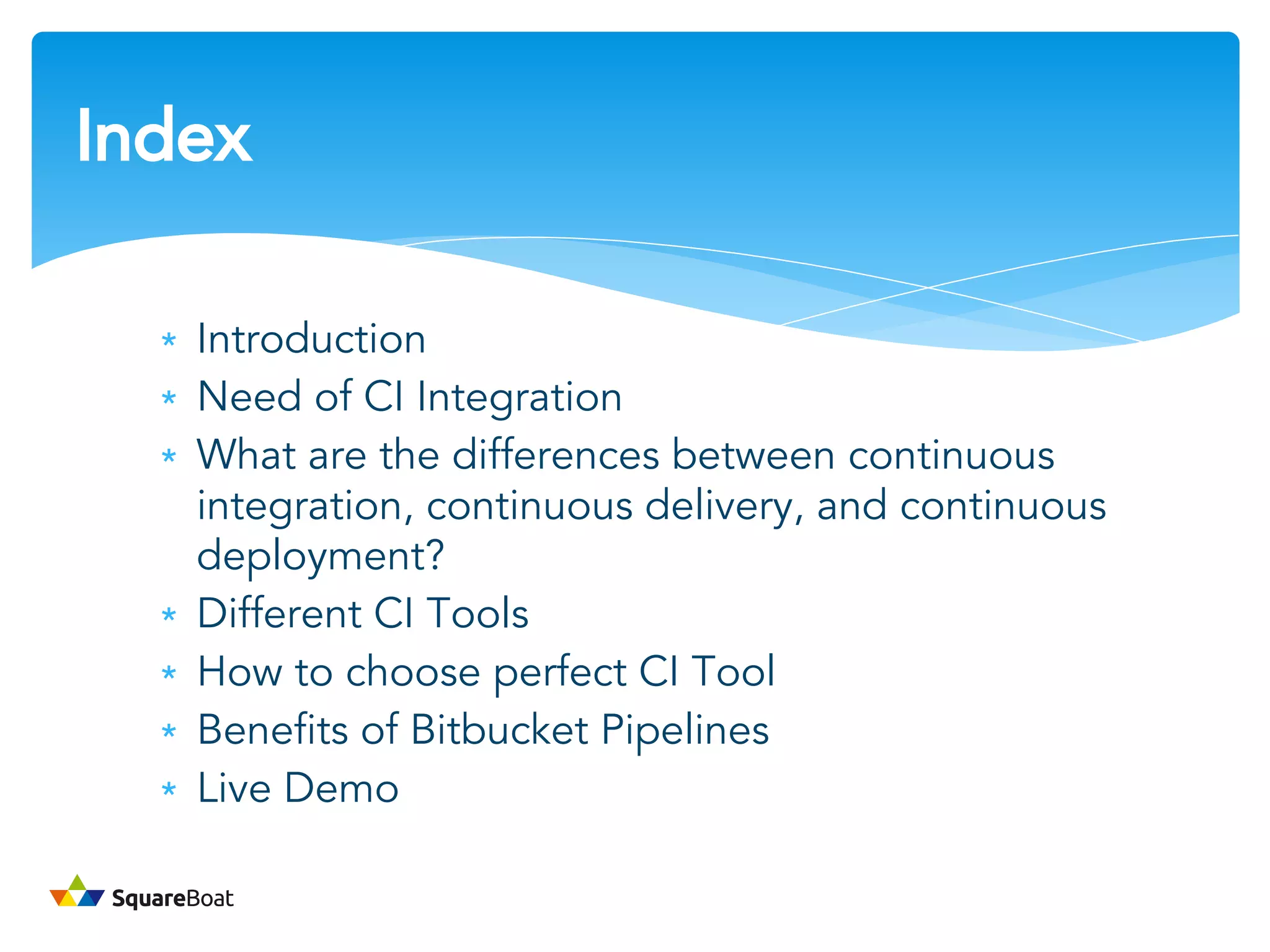 Index

* Introduction
* Need of CI Integration
* What are the differences between continuous integration, continuous delivery, and continuous deployment?
* Different CI Tools
* How to choose perfect CI Tool
* Benefits of Bitbucket Pipelines
* Live Demo

SquareBoat